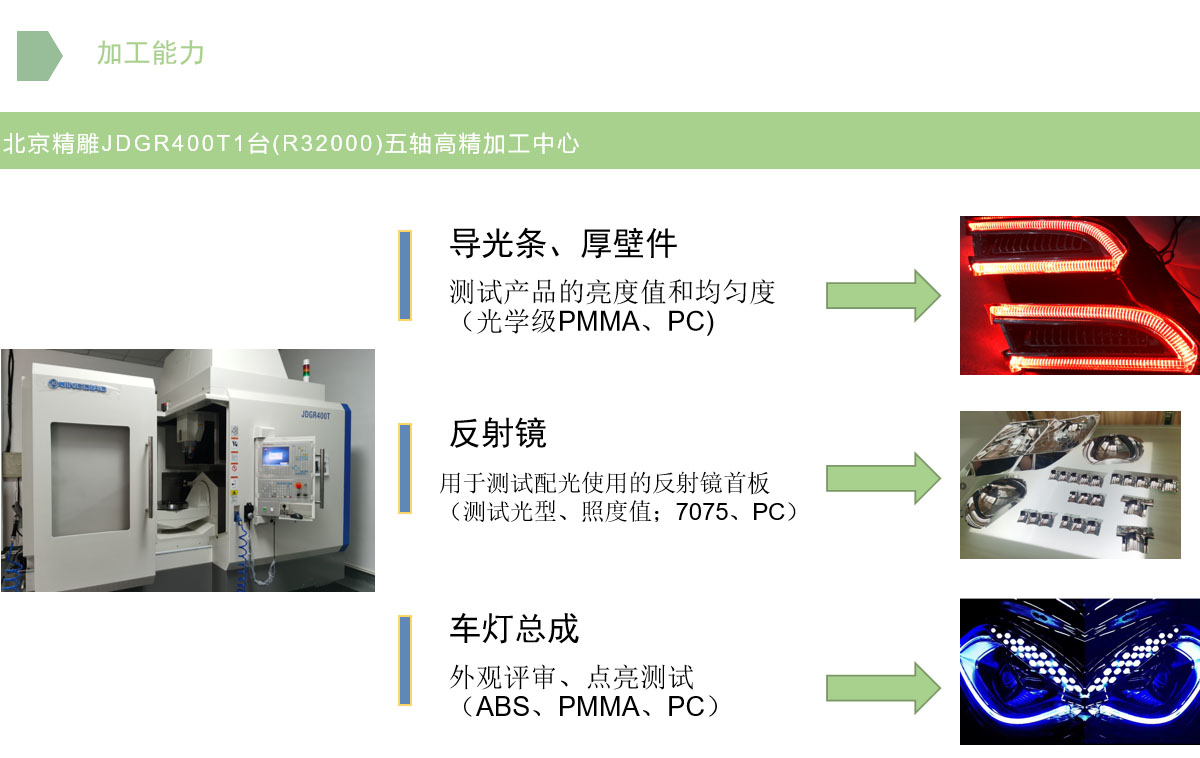 加工能力

北京精雕JDGR400T1台(R32000)五轴高精加工中心

JDGR400T

导光条、厚壁件

测试产品的亮度值和均匀度
（光学级PMMA、PC)

反射镜

用于测试配光使用的反射镜首板
（测试光型、照度值；7075、PC）

车灯总成

外观评审、点亮测试
（ABS、PMMA、PC）